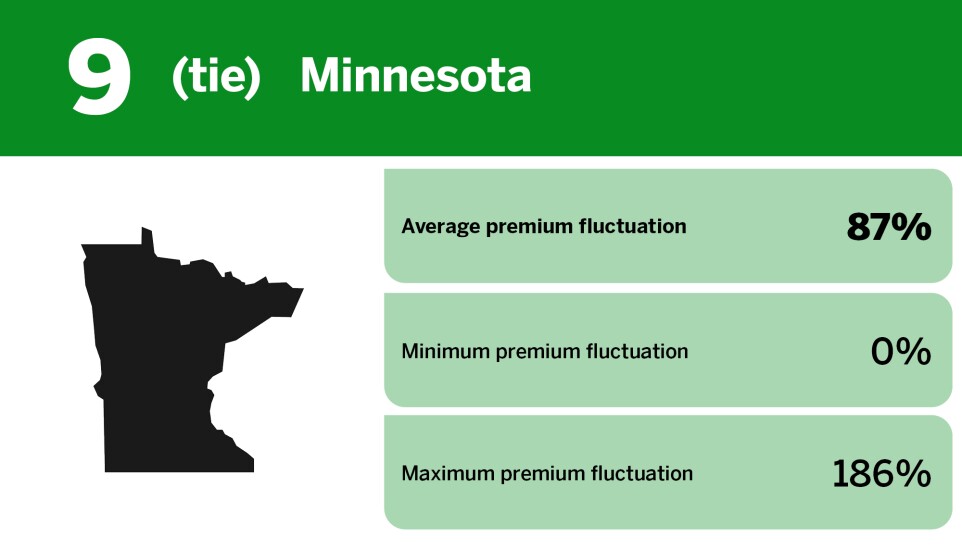 9 (tie) Minnesota

Average premium fluctuation 87%

Minimum premium fluctuation 0%

Maximum premium fluctuation 186%